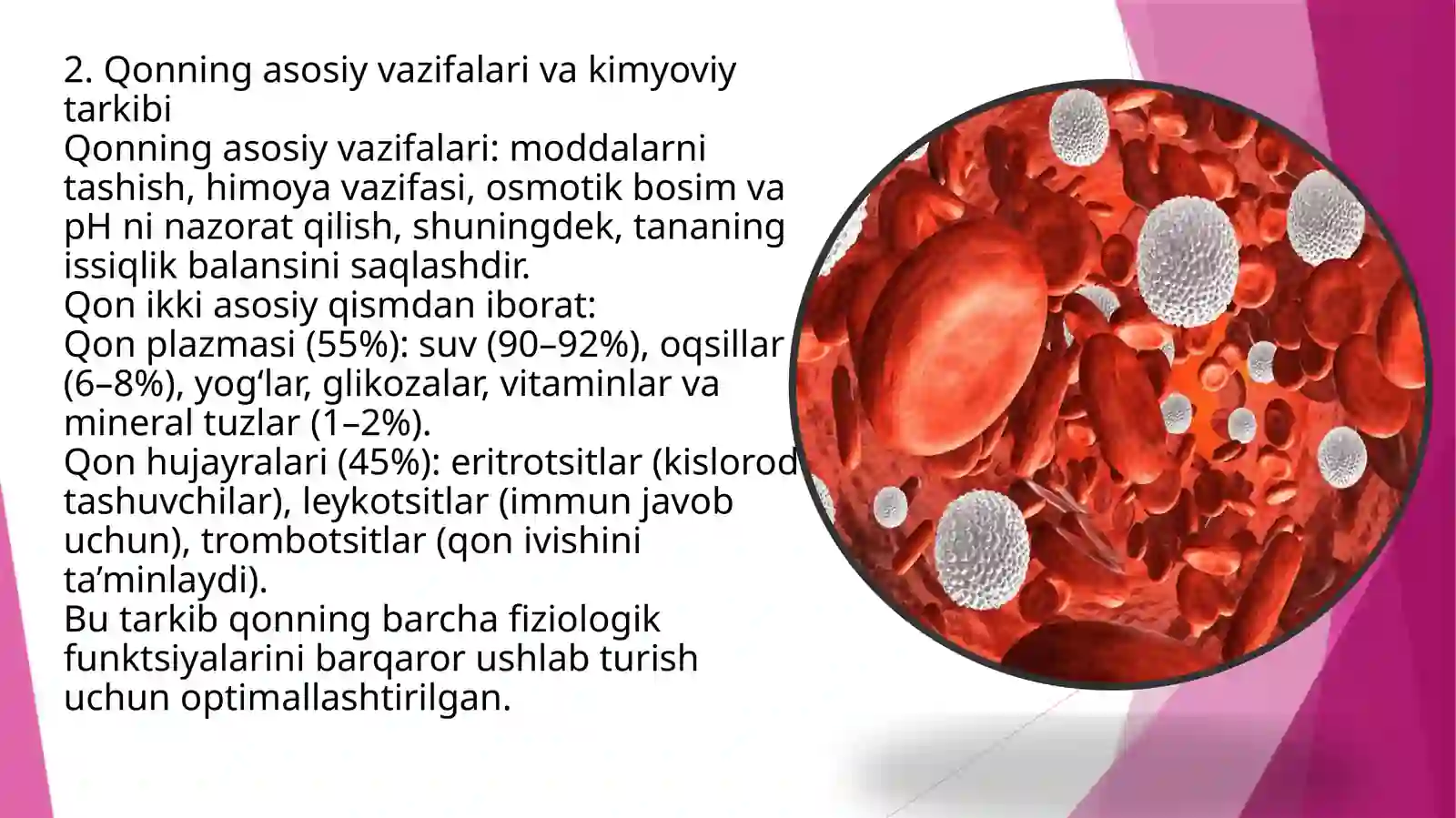 2. Qonning asosiy vazifalari va kimyoviy tarkibi
Qonning asosiy vazifalari: moddalarni tashish, himoya vazifasi, osmotik bosim va pH ni nazorat qilish, shuningdek, tananing issiqlik balansini saqlashdir.
Qon ikki asosiy qismdan iborat:
Qon plazmasi (55%): suv (90–92%), oqsillar (6–8%), yog‘lar, glikozalar, vitaminlar va mineral tuzlar (1–2%).
Qon hujayralari (45%): eritrotsitlar (kislorod tashuvchilar), leykotsitlar (immun javob uchun), trombotsitlar (qon ivishini ta’minlaydi).
Bu tarkib qonning barcha fiziologik funktsiyalarini barqaror ushlab turish uchun optimallashtirilgan.